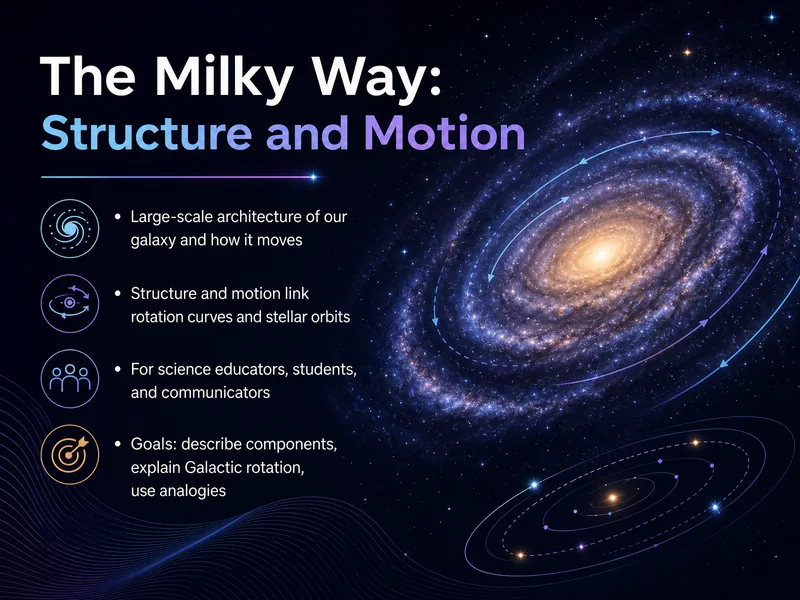 The Milky Way:
Structure and Motion

• Large-scale architecture of our galaxy and how it moves

• Structure and motion link rotation curves and stellar orbits

• For science educators, students, and communicators

• Goals: describe components, explain Galactic rotation, use analogies